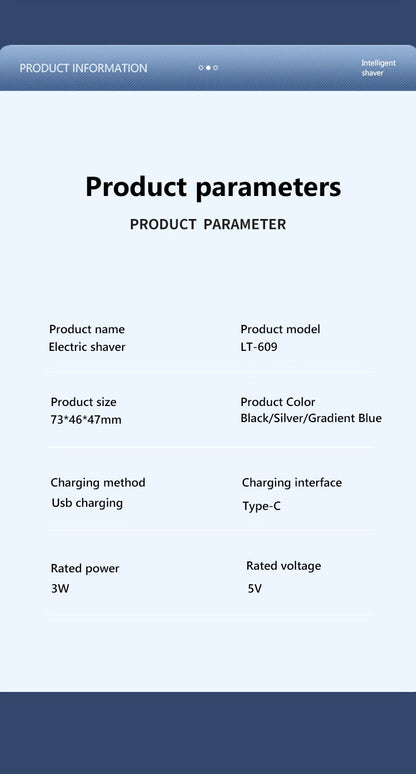 PRODUCT INFORMATION

Intelligent shaver

Product parameters

PRODUCT PARAMETER

Product name
Electric shaver

Product model
LT-609

Product size
73*46*47mm

Product Color
Black/Silver/Gradient Blue

Charging method
Usb charging

Charging interface
Type-C

Rated power
3W

Rated voltage
5V